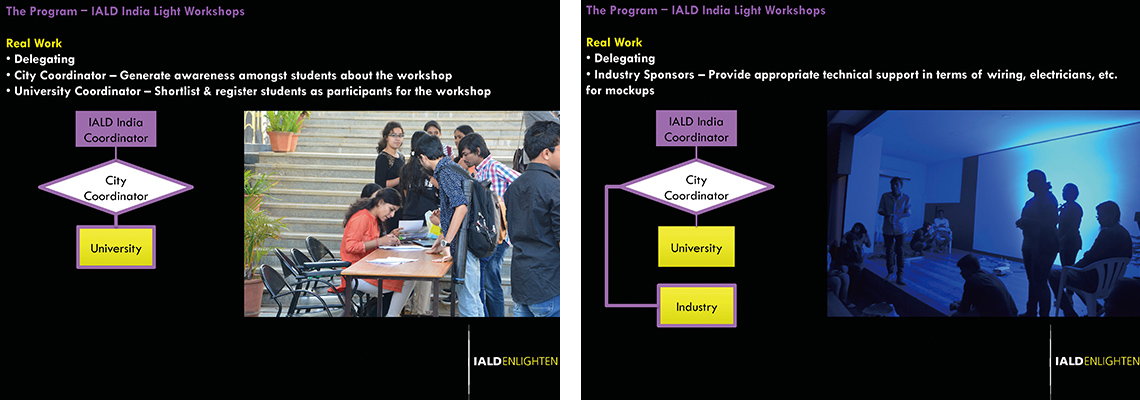 The Program – IALD India Light Workshops

Real Work
• Delegating
• City Coordinator – Generate awareness amongst students about the workshop
• University Coordinator – Shortlist & register students as participants for the workshop

IALD India Coordinator

City Coordinator

University

IALDENLIGHTEN

The Program – IALD India Light Workshops

Real Work
• Delegating
• Industry Sponsors – Provide appropriate technical support in terms of wiring, electricians, etc. for mockups

IALD India Coordinator

City Coordinator

University

Industry

IALDENLIGHTEN